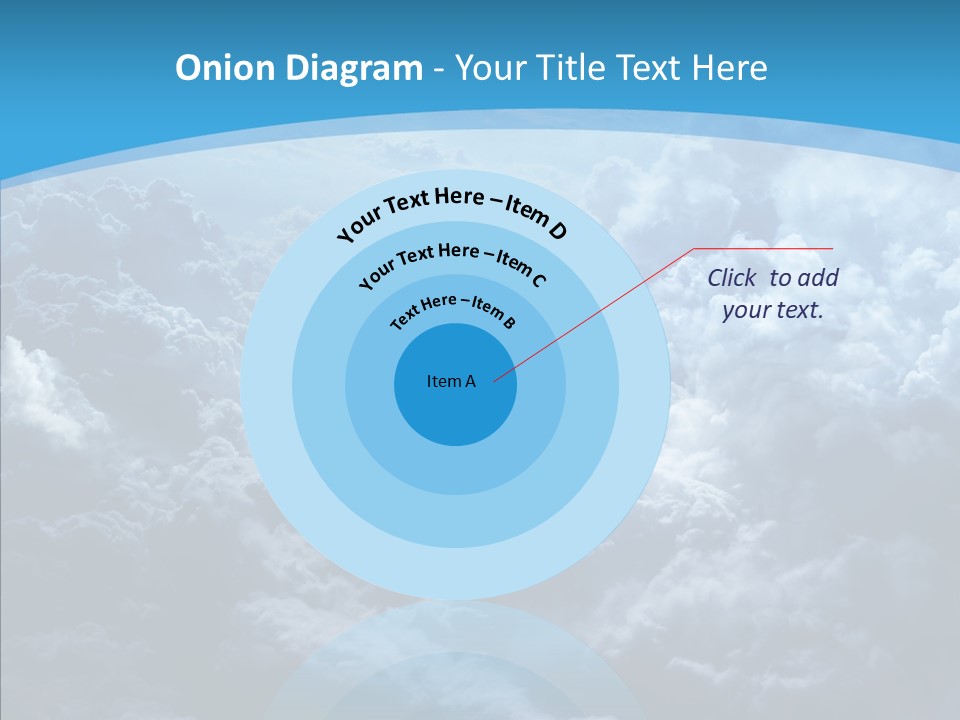 Onion Diagram - Your Title Text Here

Your Text Here – Item D

Your Text Here – Item C

Text Here – Item B

Item A

Click to add your text.